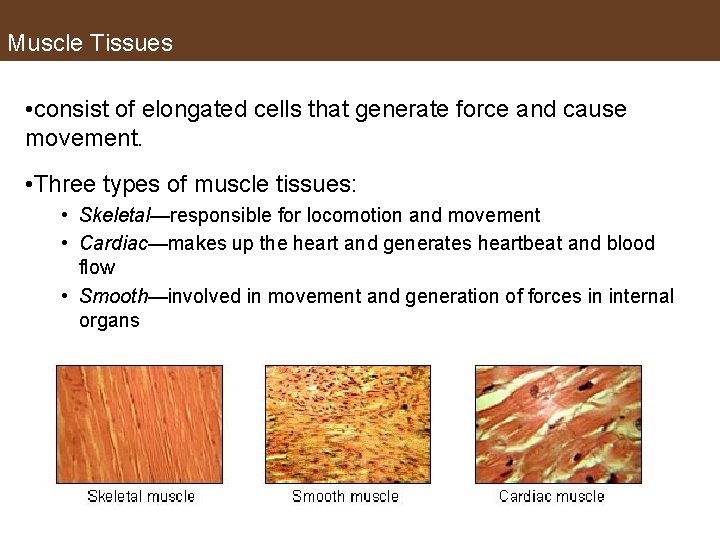 Muscle Tissues

•consist of elongated cells that generate force and cause movement.

•Three types of muscle tissues:

• Skeletal—responsible for locomotion and movement
• Cardiac—makes up the heart and generates heartbeat and blood flow
• Smooth—involved in movement and generation of forces in internal organs

Skeletal muscle

Smooth muscle

Cardiac muscle